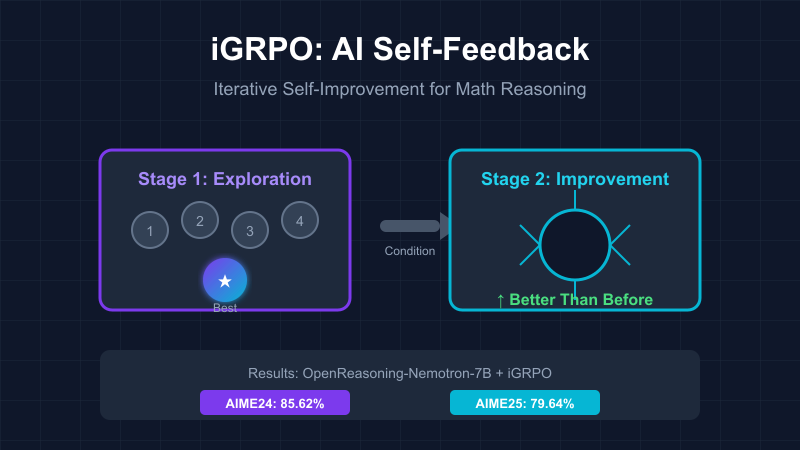 iGRPO: AI Self-Feedback

Iterative Self-Improvement for Math Reasoning

Stage 1: Exploration

1 2 3 4

★

Best

Condition

Stage 2: Improvement

↑ Better Than Before

Results: OpenReasoning-Nemotron-7B + iGRPO

AIME24: 85.62%

AIME25: 79.64%